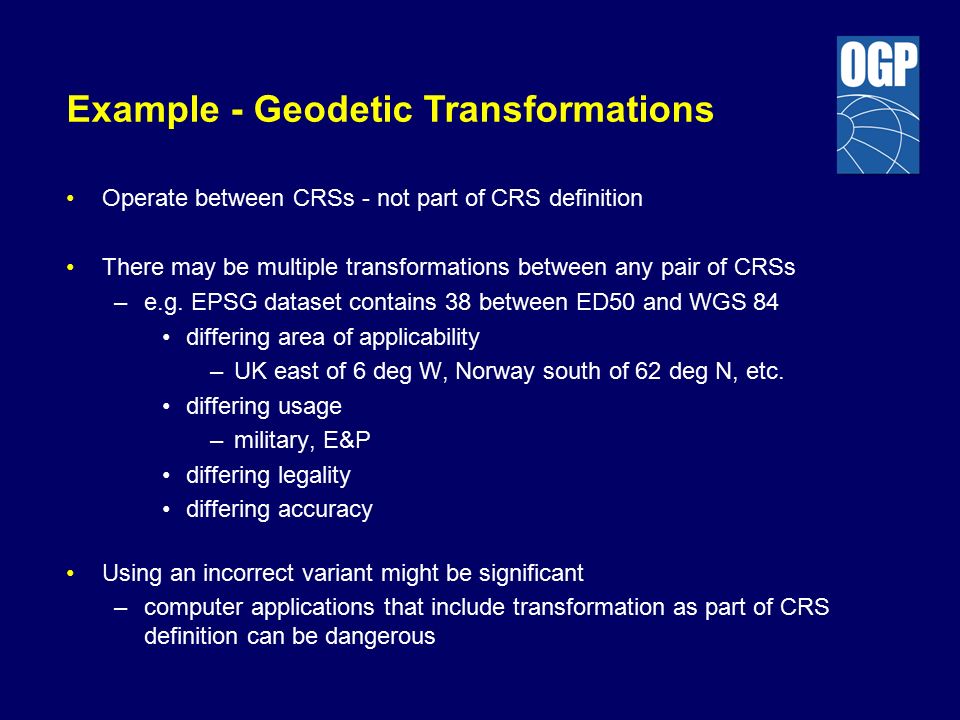 OGP

Example - Geodetic Transformations

• Operate between CRSs - not part of CRS definition

• There may be multiple transformations between any pair of CRSs
– e.g. EPSG dataset contains 38 between ED50 and WGS 84
• differing area of applicability
– UK east of 6 deg W, Norway south of 62 deg N, etc.
• differing usage
– military, E&P
• differing legality
• differing accuracy

• Using an incorrect variant might be significant
– computer applications that include transformation as part of CRS definition can be dangerous